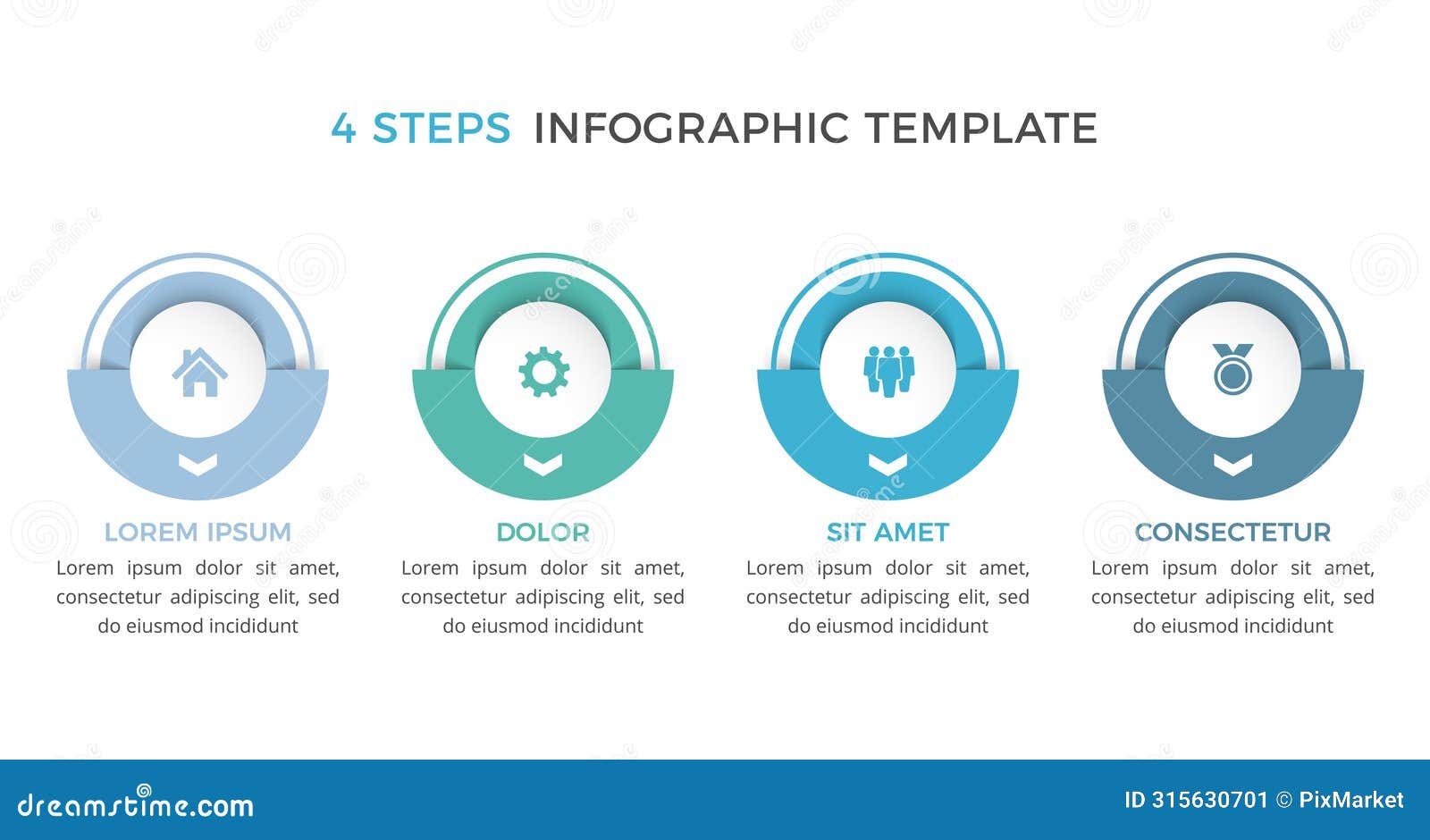 4 STEPS INFOGRAPHIC TEMPLATE

LOREM IPSUM
Lorem ipsum dolor sit amet, consectetur adipiscing elit, sed do eiusmod incididunt

DOLOR
Lorem ipsum dolor sit amet, consectetur adipiscing elit, sed do eiusmod incididunt

SIT AMET
Lorem ipsum dolor sit amet, consectetur adipiscing elit, sed do eiusmod incididunt

CONSECTETUR
Lorem ipsum dolor sit amet, consectetur adipiscing elit, sed do eiusmod incididunt

dreamstime.com
ID 315630701 © PixMarket